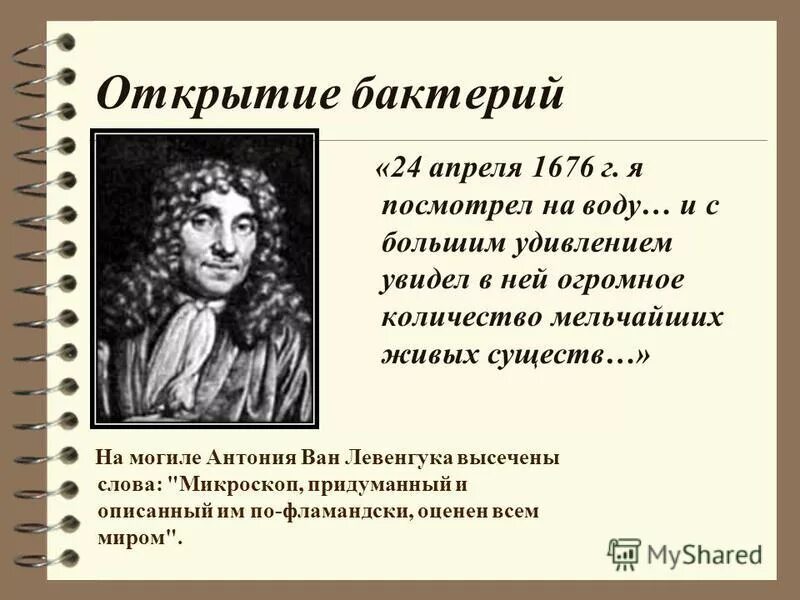 Открытие бактерий

«24 апреля 1676 г. я посмотрел на воду… и с большим удивлением увидел в ней огромное количество мельчайших живых существ…»

На могиле Антония Ван Левенгука высечены слова: "Микроскоп, придуманный и описанный им по-фламандски, оценен всем миром".

MyShared